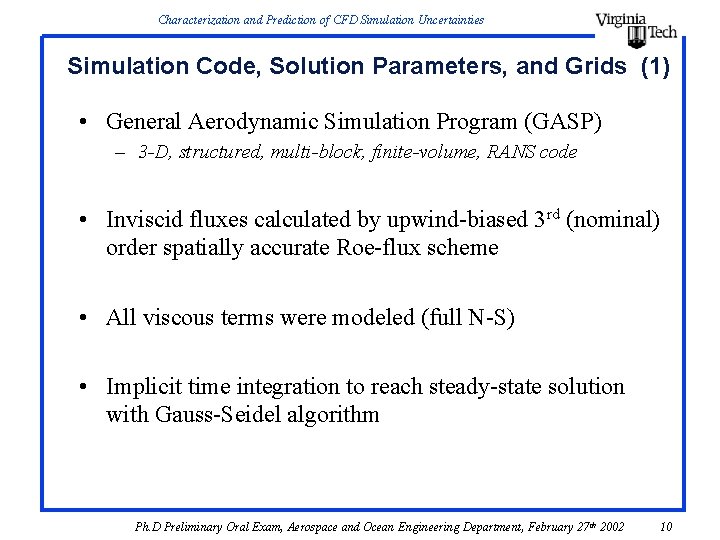 Characterization and Prediction of CFD Simulation Uncertainties

Virginia Tech

Simulation Code, Solution Parameters, and Grids (1)

• General Aerodynamic Simulation Program (GASP)
– 3-D, structured, multi-block, finite-volume, RANS code

• Inviscid fluxes calculated by upwind-biased 3$^{rd}$ (nominal) order spatially accurate Roe-flux scheme

• All viscous terms were modeled (full N-S)

• Implicit time integration to reach steady-state solution with Gauss-Seidel algorithm

Ph.D Preliminary Oral Exam, Aerospace and Ocean Engineering Department, February 27$^{th}$ 2002 10